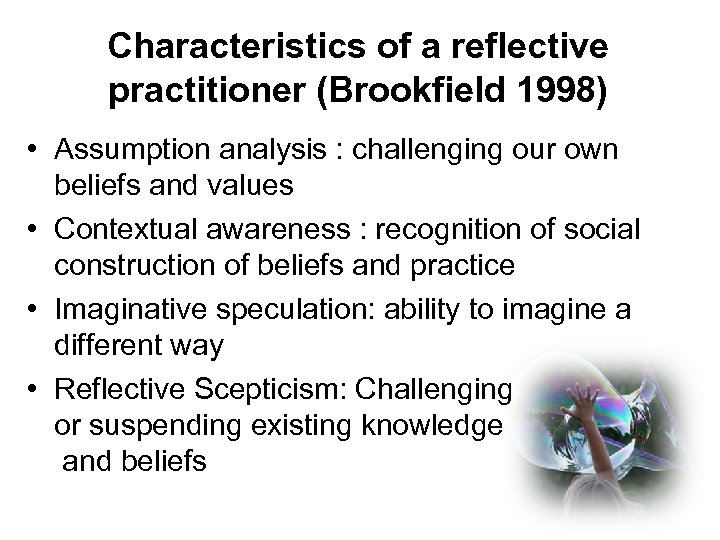 Characteristics of a reflective practitioner (Brookfield 1998)

• Assumption analysis : challenging our own beliefs and values
• Contextual awareness : recognition of social construction of beliefs and practice
• Imaginative speculation: ability to imagine a different way
• Reflective Scepticism: Challenging or suspending existing knowledge and beliefs